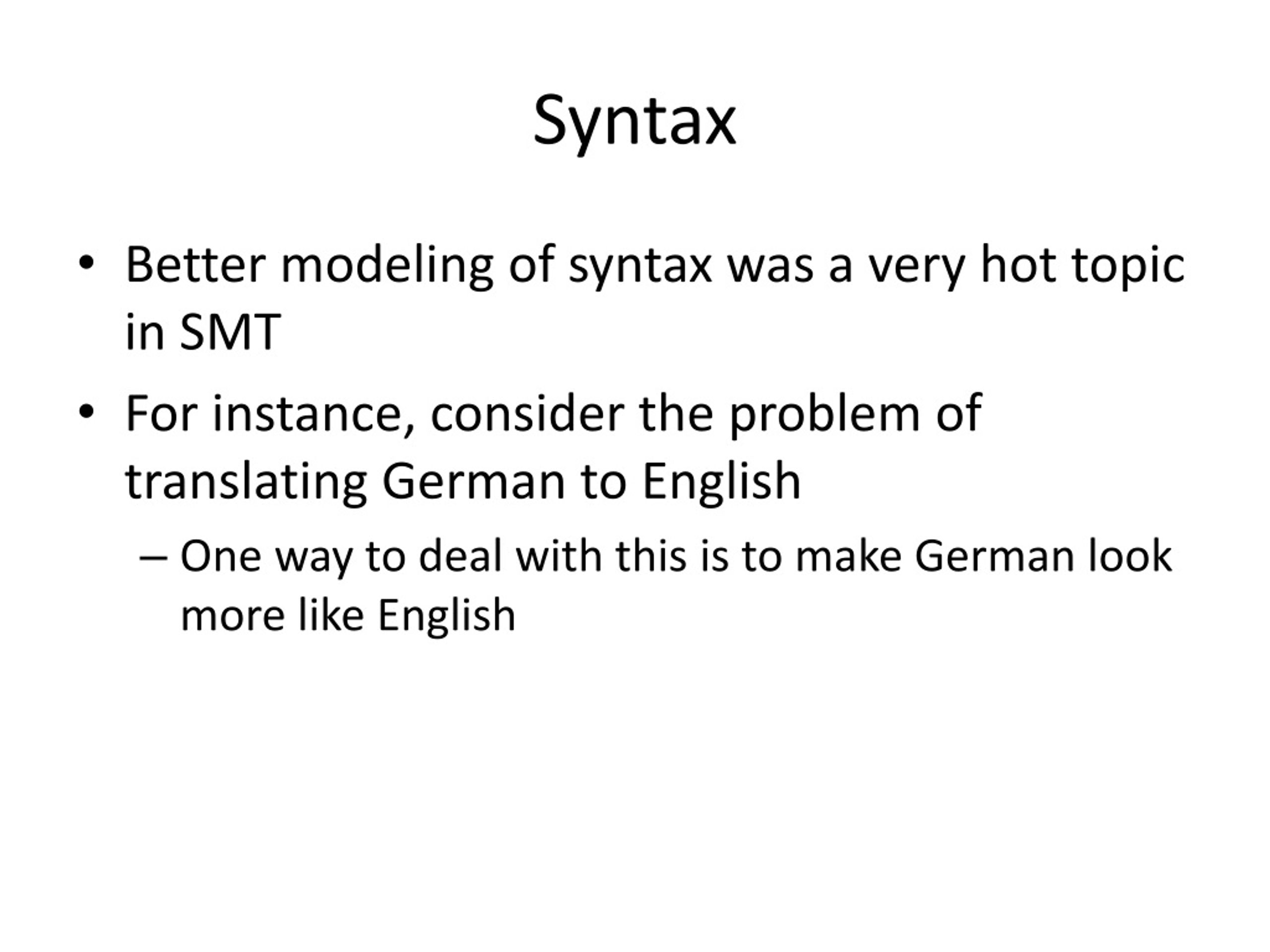 Syntax

• Better modeling of syntax was a very hot topic in SMT

• For instance, consider the problem of translating German to English

– One way to deal with this is to make German look more like English